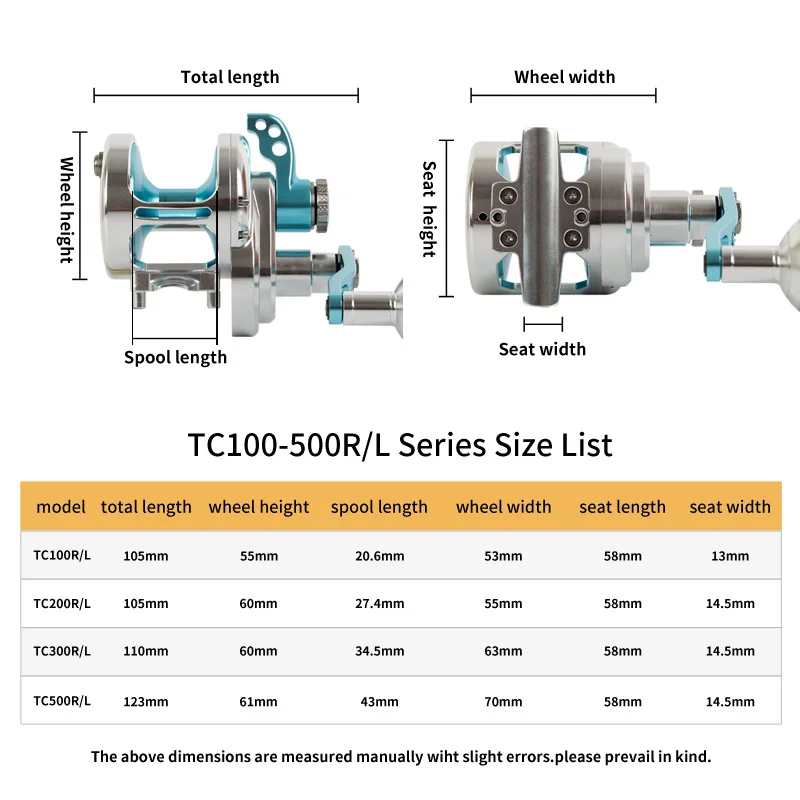 Total length

Wheel height

Spool length

Wheel width

Seat height

Seat width

TC100-500R/L Series Size List

| model | total length | wheel height | spool length | wheel width | seat length | seat width |
|---|---|---|---|---|---|---|
| TC100R/L | 105mm | 55mm | 20.6mm | 53mm | 58mm | 13mm |
| TC200R/L | 105mm | 60mm | 27.4mm | 55mm | 58mm | 14.5mm |
| TC300R/L | 110mm | 60mm | 34.5mm | 63mm | 58mm | 14.5mm |
| TC500R/L | 123mm | 61mm | 43mm | 70mm | 58mm | 14.5mm |

The above dimensions are measured manually wiht slight errors.please prevail in kind.